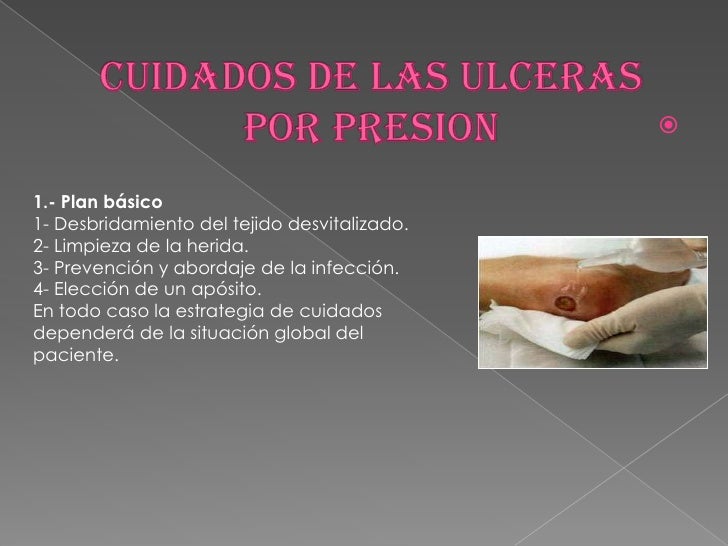 CUIDADOS DE LAS ULCERAS POR PRESION

1.- Plan básico
1- Desbridamiento del tejido desvitalizado.
2- Limpieza de la herida.
3- Prevención y abordaje de la infección.
4- Elección de un apósito.
En todo caso la estrategia de cuidados dependerá de la situación global del paciente.